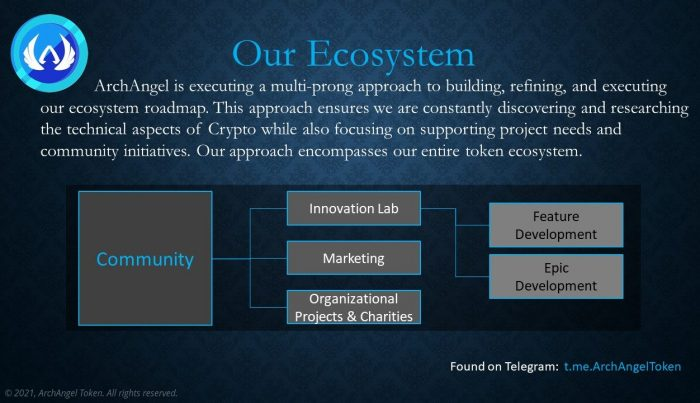 Our Ecosystem

ArchAngel is executing a multi-prong approach to building, refining, and executing our ecosystem roadmap. This approach ensures we are constantly discovering and researching the technical aspects of Crypto while also focusing on supporting project needs and community initiatives. Our approach encompasses our entire token ecosystem.

Community

Innovation Lab

Marketing

Organizational Projects & Charities

Feature Development

Epic Development

Found on Telegram: t.me.ArchAngelToken

© 2021, ArchAngel Token. All rights reserved.